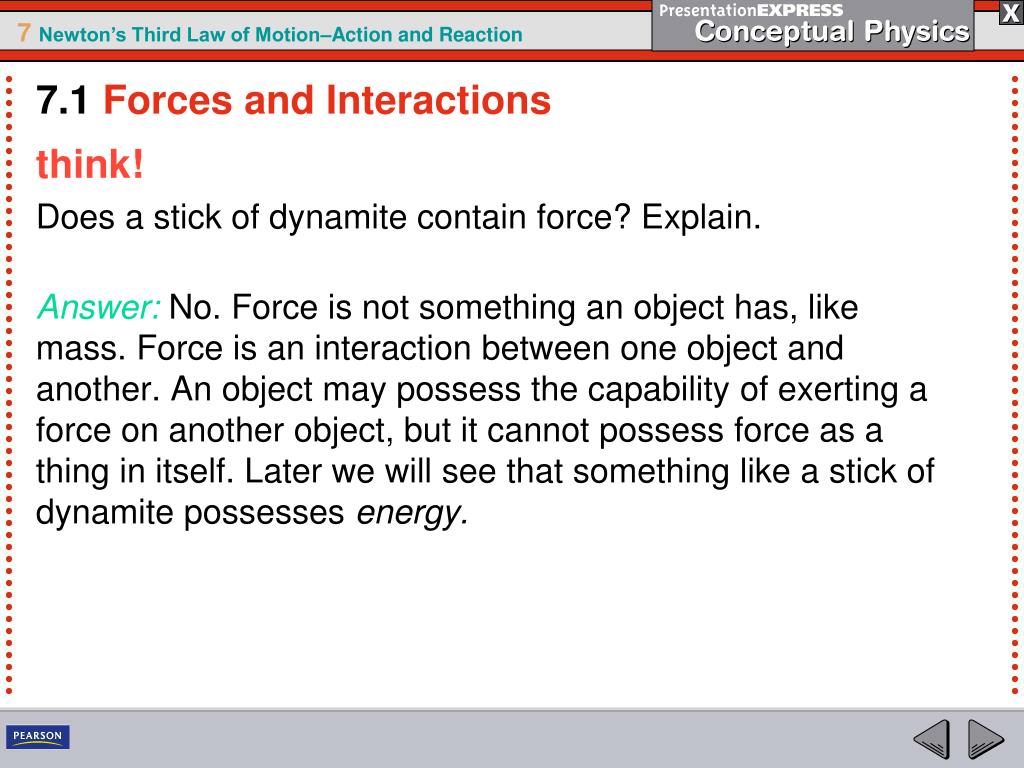 7 Newton's Third Law of Motion–Action and Reaction

PresentationEXPRESS
Conceptual Physics

X

7.1 Forces and Interactions

think!

Does a stick of dynamite contain force? Explain.

Answer: No. Force is not something an object has, like mass. Force is an interaction between one object and another. An object may possess the capability of exerting a force on another object, but it cannot possess force as a thing in itself. Later we will see that something like a stick of dynamite possesses energy.

PEARSON